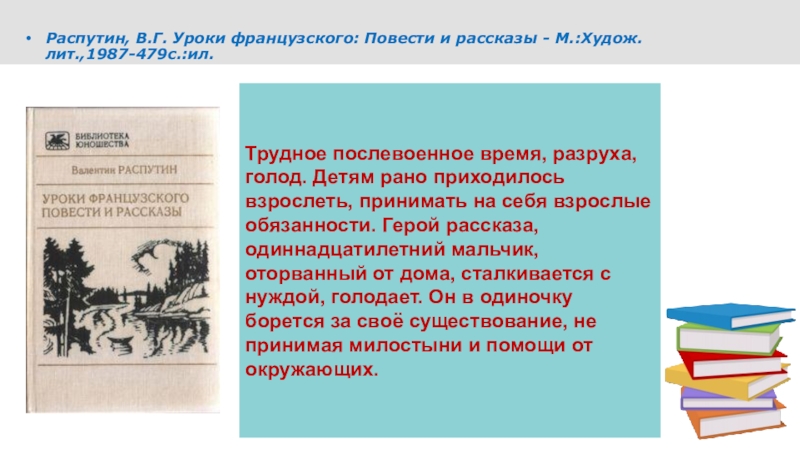 • Распутин, В.Г. Уроки французского: Повести и рассказы - М.:Худож. лит.,1987-479с.:ил.

БИБЛИОТЕКА ЮНОШЕСТВА

Валентин РАСПУТИН

УРОКИ ФРАНЦУЗСКОГО
ПОВЕСТИ И РАССКАЗЫ

Трудное послевоенное время, разруха, голод. Детям рано приходилось взрослеть, принимать на себя взрослые обязанности. Герой рассказа, одиннадцатилетний мальчик, оторванный от дома, сталкивается с нуждой, голодает. Он в одиночку борется за своё существование, не принимая милостыни и помощи от окружающих.